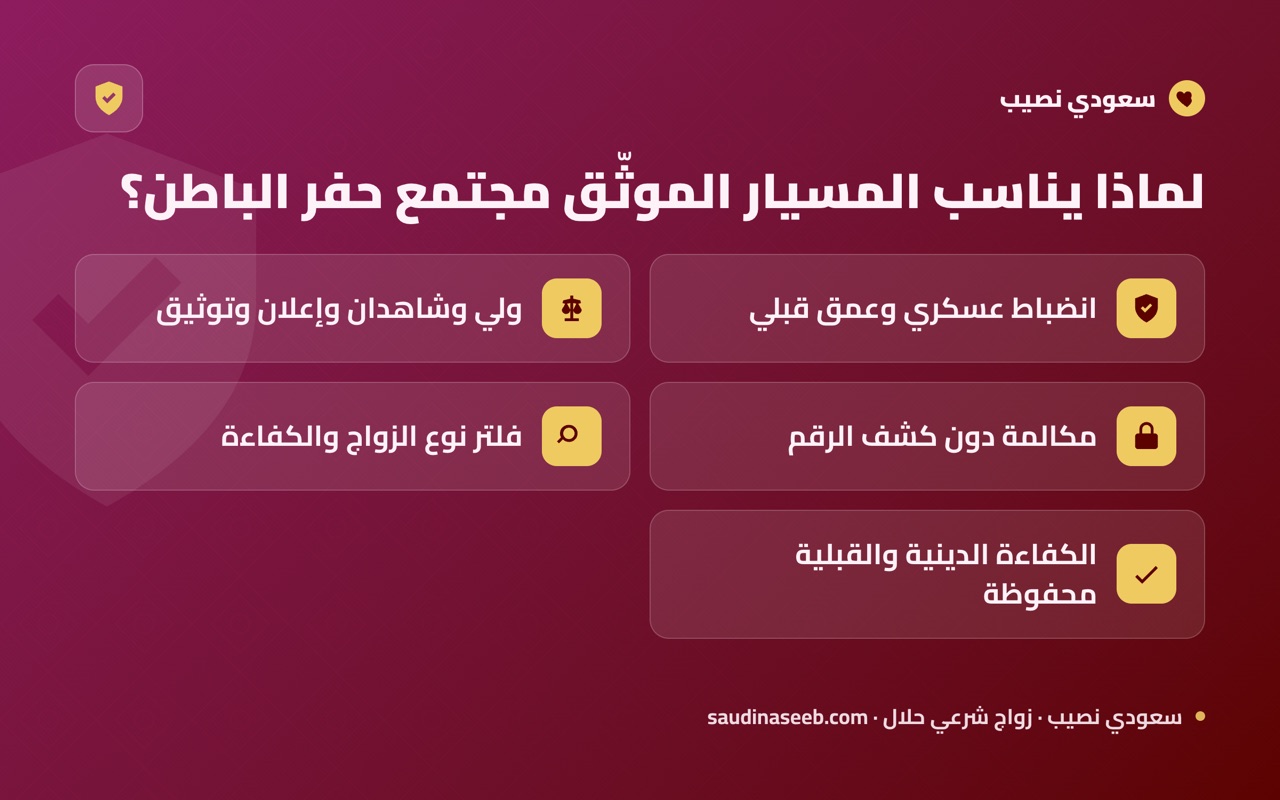 سعودي نصيب

لماذا يناسب المسيار الموثّق مجتمع حفر الباطن؟

انضباط عسكري وعمق قبلي

ولي وشاهدان وإعلان وتوثيق

مكالمة دون كشف الرقم

فلتر نوع الزواج والكفاءة

الكفاءة الدينية والقبلية محفوظة

سعودي نصيب · زواج شرعي حلال · saudinaseeb.com